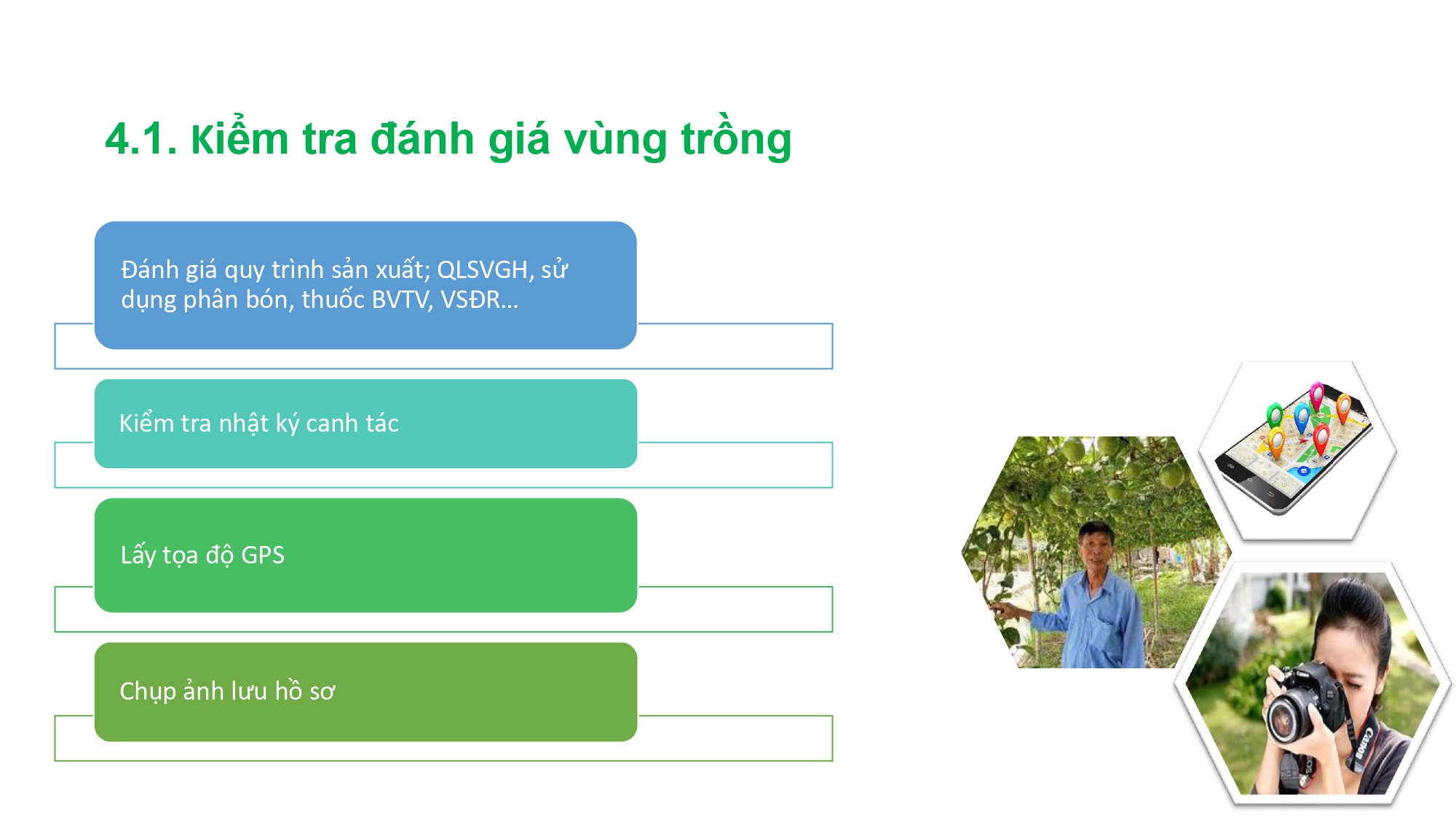 4.1. Kiểm tra đánh giá vùng trồng

Đánh giá quy trình sản xuất; QLSVGH, sử dụng phân bón, thuốc BVTV, VSĐR...

Kiểm tra nhật ký canh tác

Lấy tọa độ GPS

Chụp ảnh lưu hồ sơ

Canon